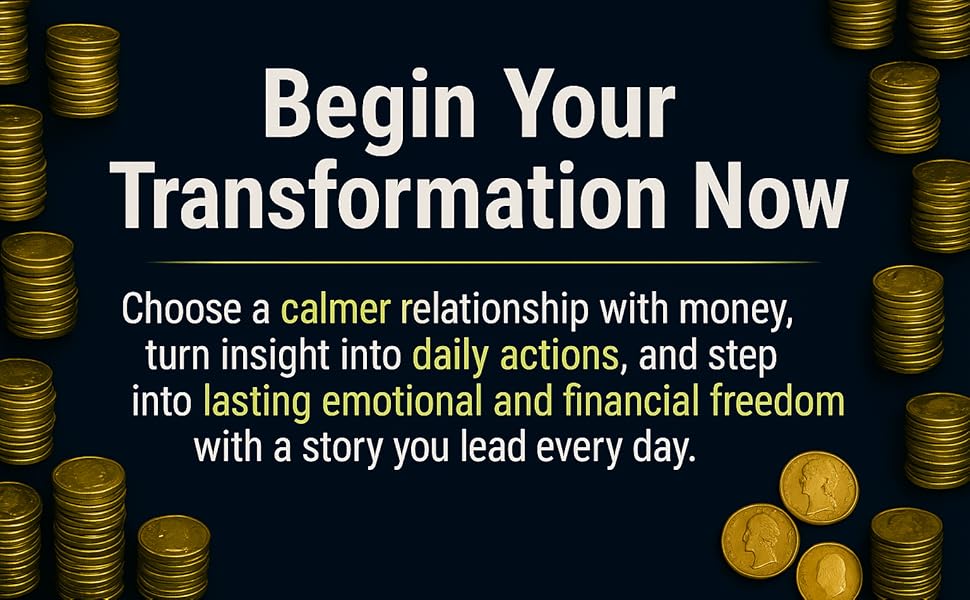 Begin Your Transformation Now

Choose a calmer relationship with money, turn insight into daily actions, and step into lasting emotional and financial freedom with a story you lead every day.